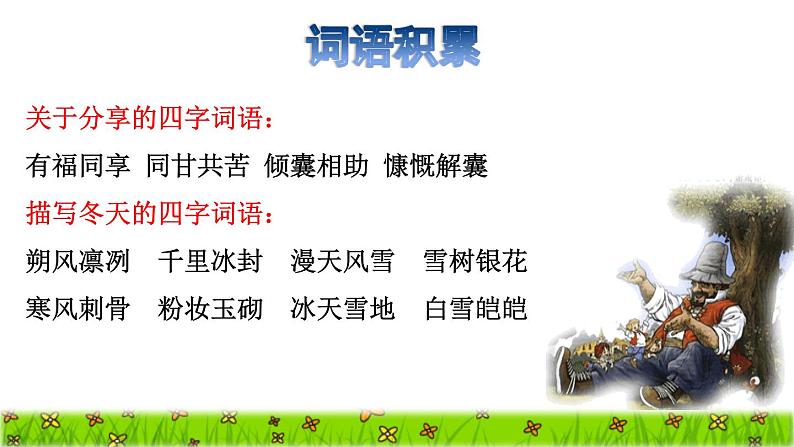 词语积累

关于分享的四字词语：

有福同享 同甘共苦 倾囊相助 慷慨解囊

描写冬天的四字词语：

朔风凛冽 千里冰封 漫天风雪 雪树银花

寒风刺骨 粉妆玉砌 冰天雪地 白雪皑皑